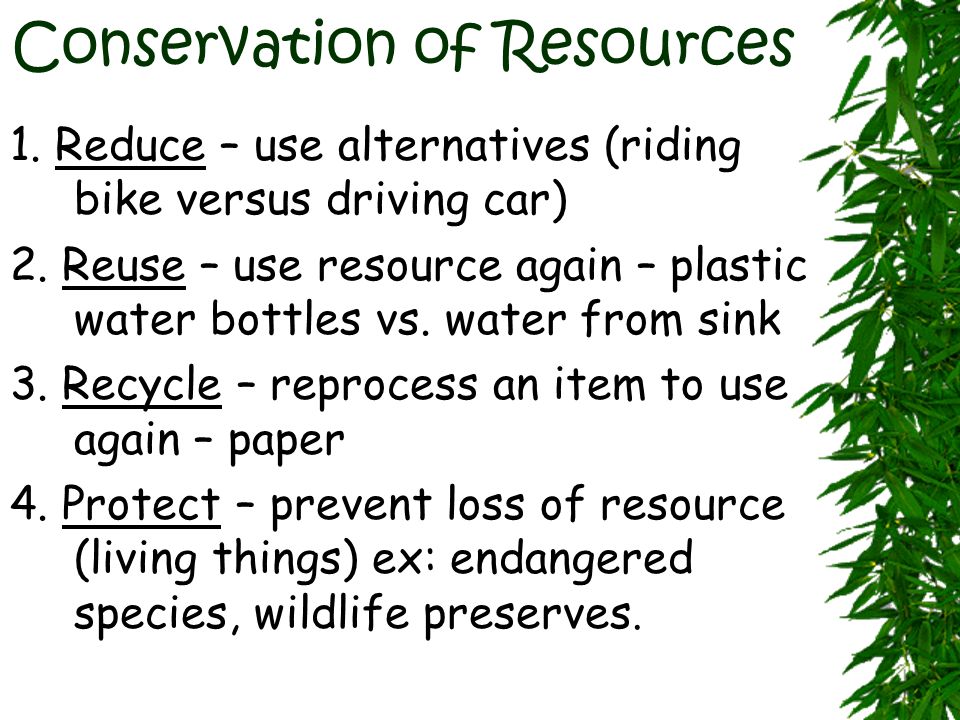 Conservation of Resources

1. Reduce – use alternatives (riding bike versus driving car)

2. Reuse – use resource again – plastic water bottles vs. water from sink

3. Recycle – reprocess an item to use again – paper

4. Protect – prevent loss of resource (living things) ex: endangered species, wildlife preserves.